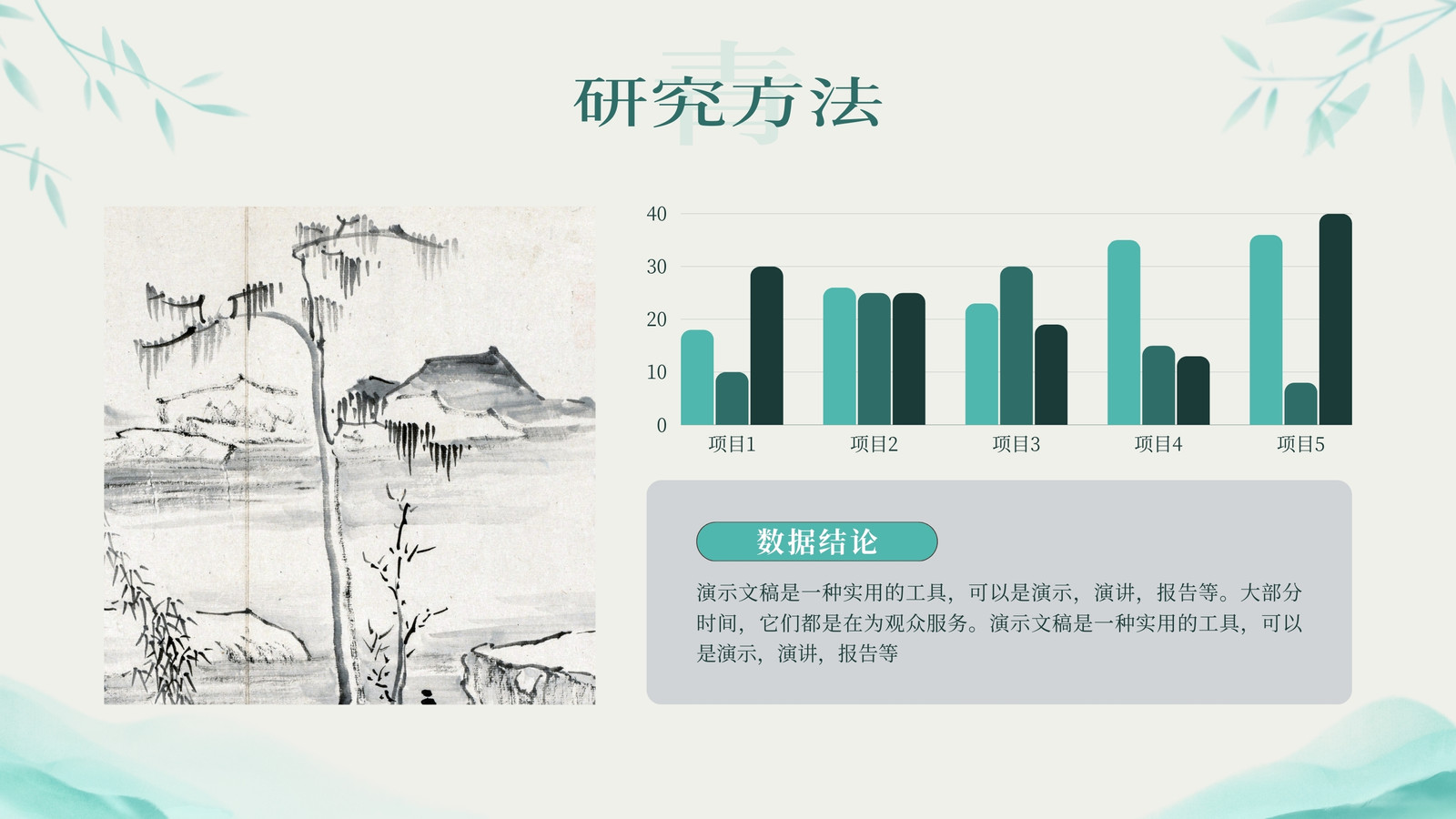 青

研究方法

40
30
20
10
0
项目1 项目2 项目3 项目4 项目5

数据结论

演示文稿是一种实用的工具，可以是演示，演讲，报告等。大部分时间，它们都是在为观众服务。演示文稿是一种实用的工具，可以是演示，演讲，报告等